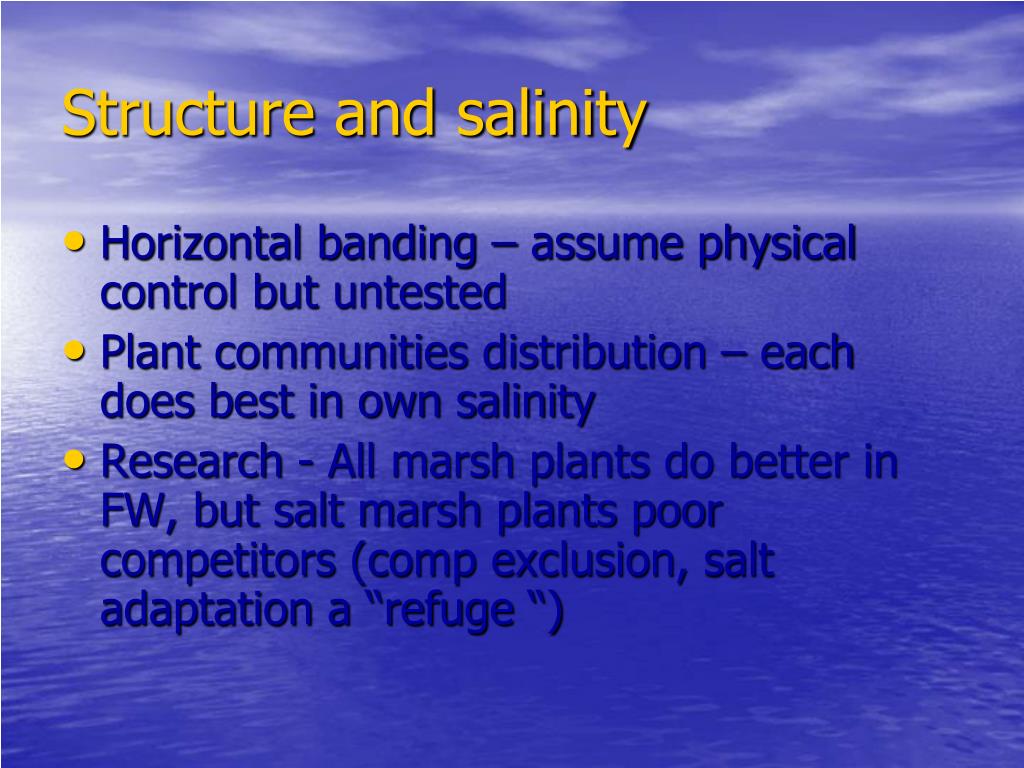 Structure and salinity

• Horizontal banding – assume physical control but untested
• Plant communities distribution – each does best in own salinity
• Research - All marsh plants do better in FW, but salt marsh plants poor competitors (comp exclusion, salt adaptation a “refuge “)